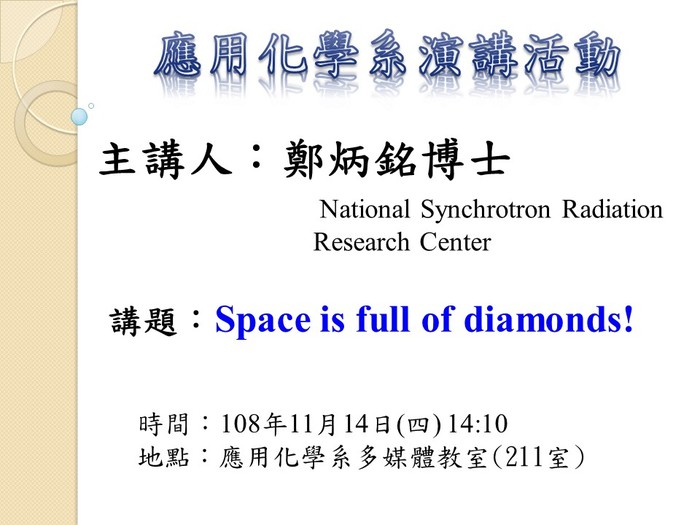 應用化學系演講活動

主講人：鄭炳銘博士

National Synchrotron Radiation Research Center

講題：Space is full of diamonds!

時間：108年11月14日(四) 14:10
地點：應用化學系多媒體教室(211室)